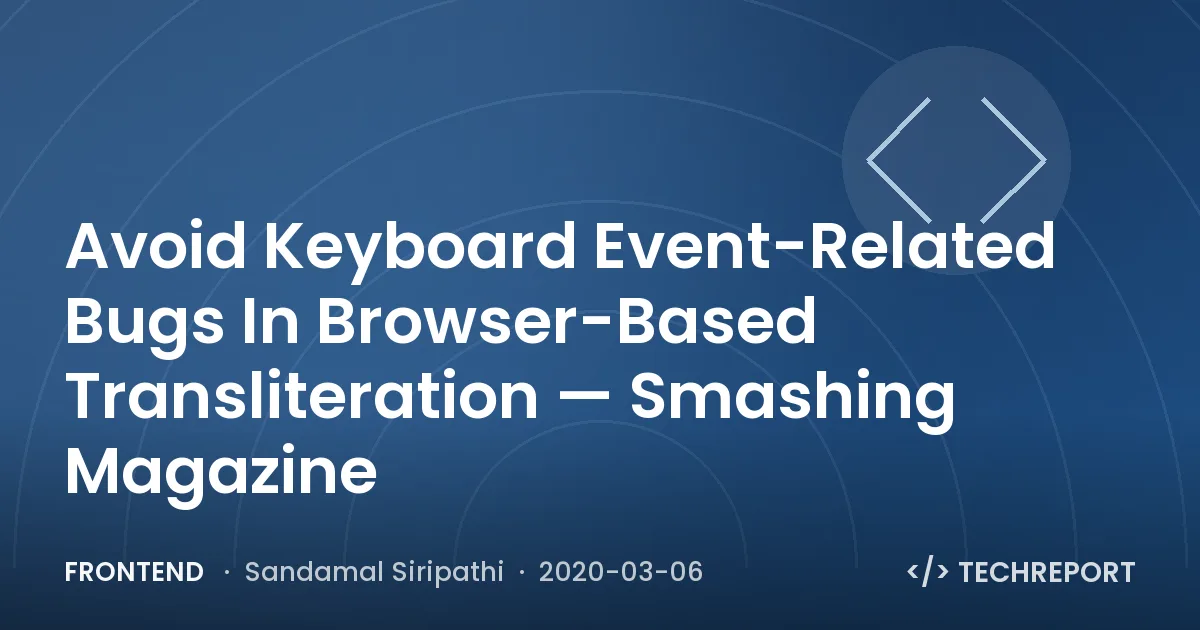 Avoid Keyboard Event-Related Bugs In Browser-Based Transliteration — Smashing Magazine

FRONTEND · Sandamal Siripathi · 2020-03-06

</> TECHREPORT